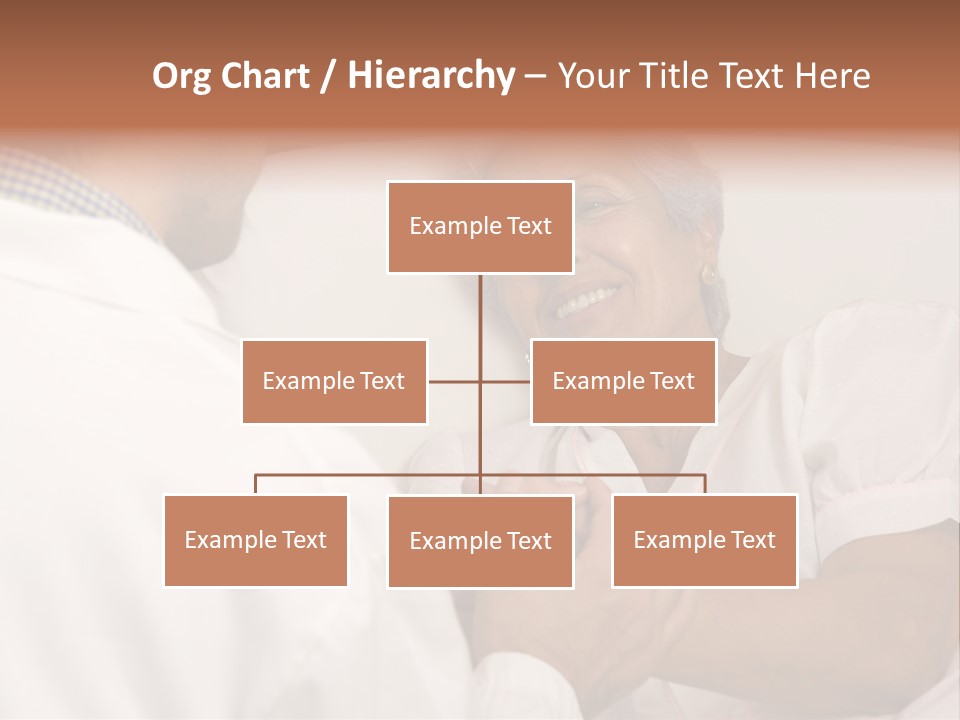 Org Chart / Hierarchy – Your Title Text Here

Example Text

Example Text

Example Text

Example Text

Example Text

Example Text